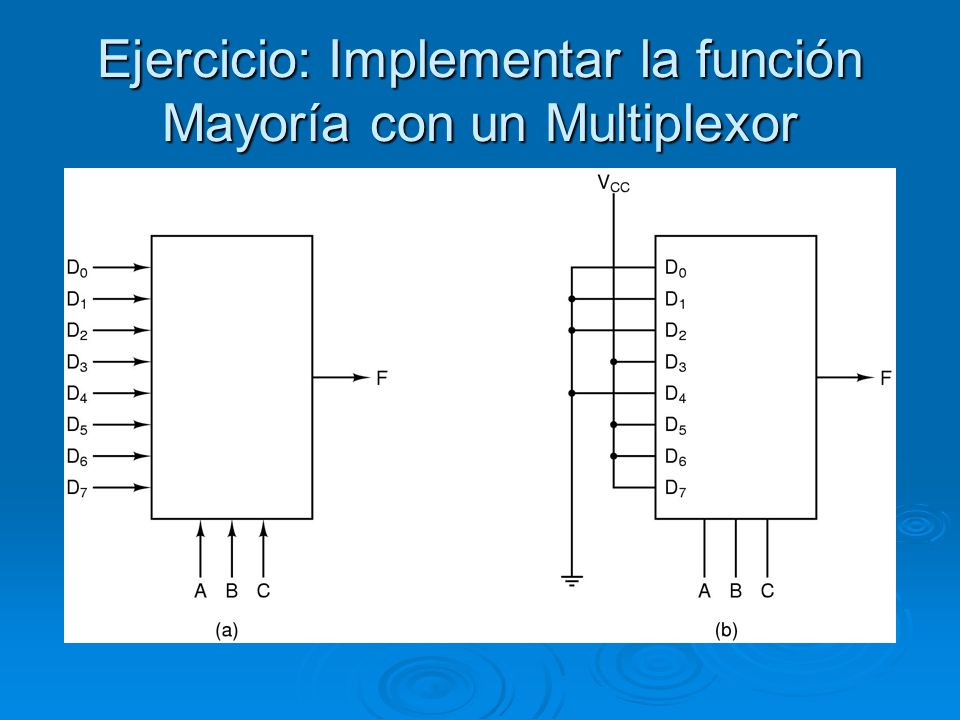 Ejercicio: Implementar la función Mayoría con un Multiplexor

$D_0$
$D_1$
$D_2$
$D_3$
$D_4$
$D_5$
$D_6$
$D_7$
F
A B C
(a)

$V_{CC}$
$D_0$
$D_1$
$D_2$
$D_3$
$D_4$
$D_5$
$D_6$
$D_7$
F
A B C
(b)